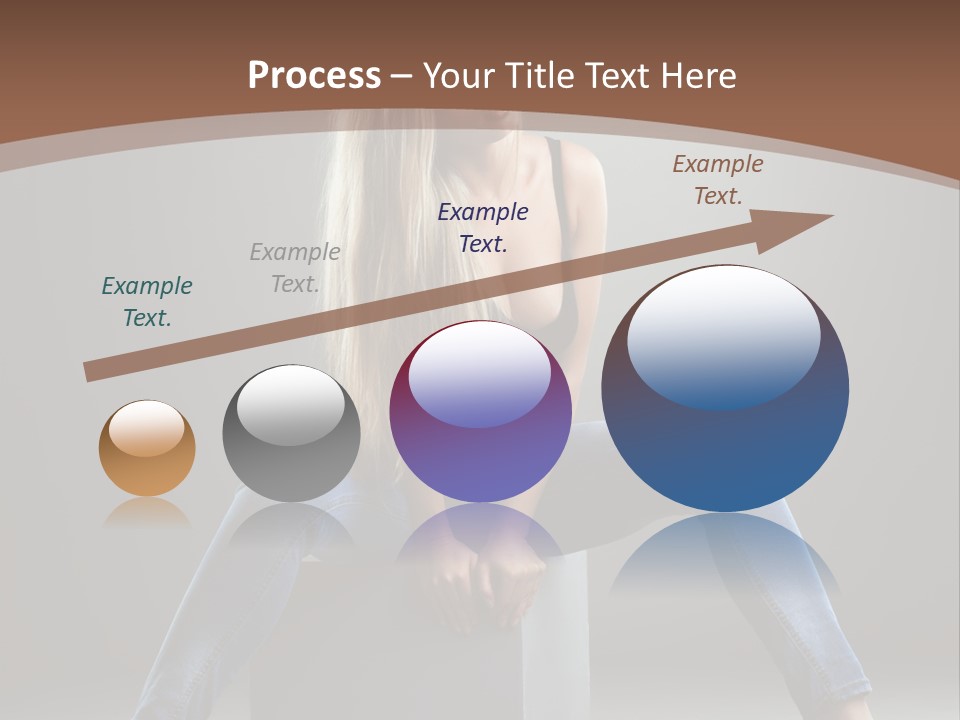 Process – Your Title Text Here

Example Text.

Example Text.

Example Text.

Example Text.